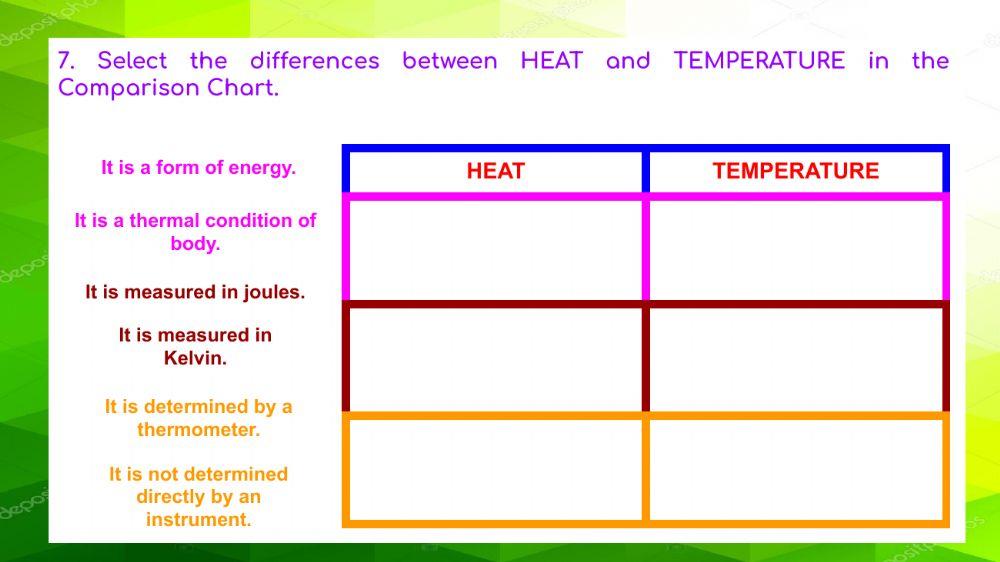 7. Select the differences between HEAT and TEMPERATURE in the Comparison Chart.

It is a form of energy.

It is a thermal condition of body.

It is measured in joules.

It is measured in Kelvin.

It is determined by a thermometer.

It is not determined directly by an instrument.

| HEAT | TEMPERATURE |
|---|---|
| | |
| | |
| | |